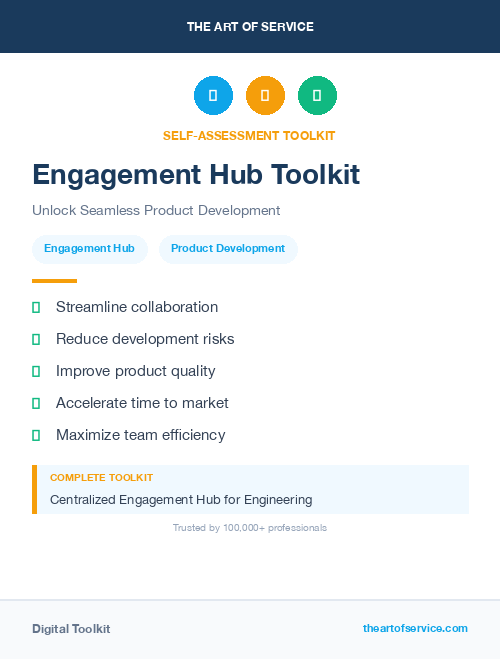 THE ART OF SERVICE

SELF-ASSESSMENT TOOLKIT

Engagement Hub Toolkit

Unlock Seamless Product Development

Engagement Hub

Product Development

Streamline collaboration

Reduce development risks

Improve product quality

Accelerate time to market

Maximize team efficiency

COMPLETE TOOLKIT

Centralized Engagement Hub for Engineering

Trusted by 100,000+ professionals

Digital Toolkit

theartofservice.com